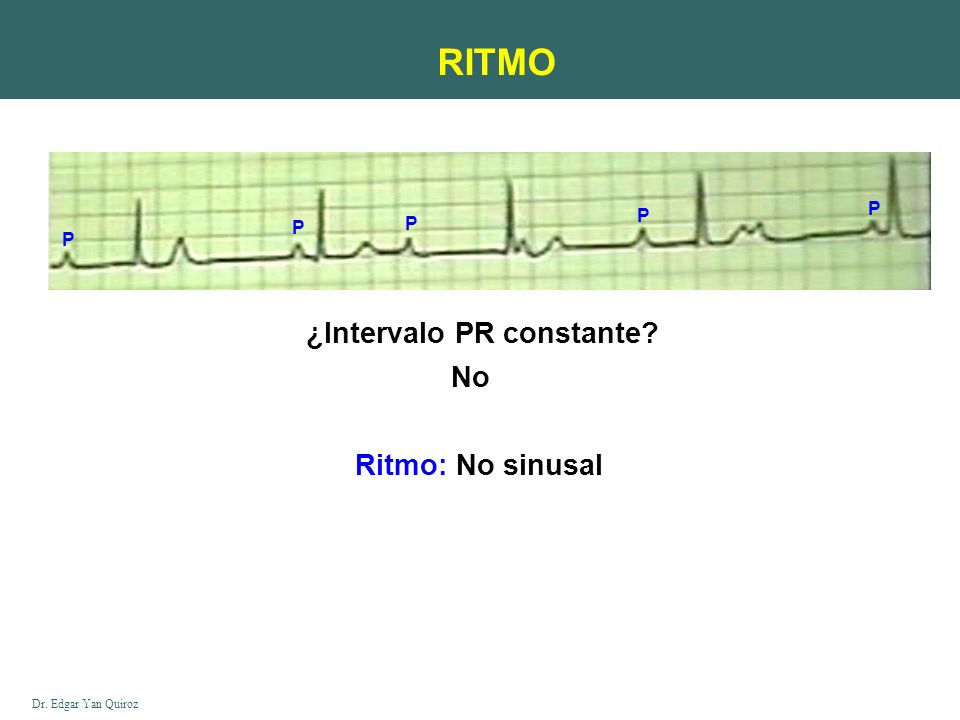 RITMO

P P P P P

¿Intervalo PR constante?

No

Ritmo: No sinusal

Dr. Edgar Yan Quiroz